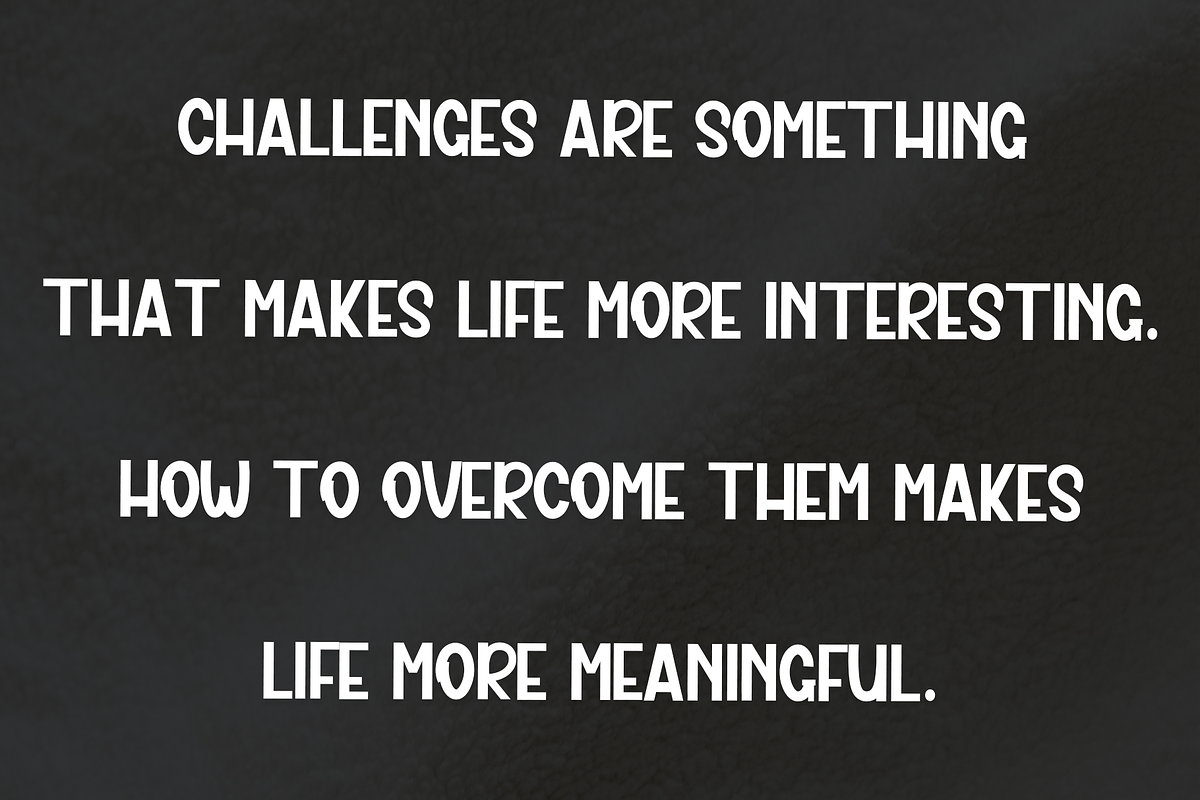 CHALLENGES ARE SOMETHING THAT MAKES LIFE MORE INTERESTING. HOW TO OVERCOME THEM MAKES LIFE MORE MEANINGFUL.